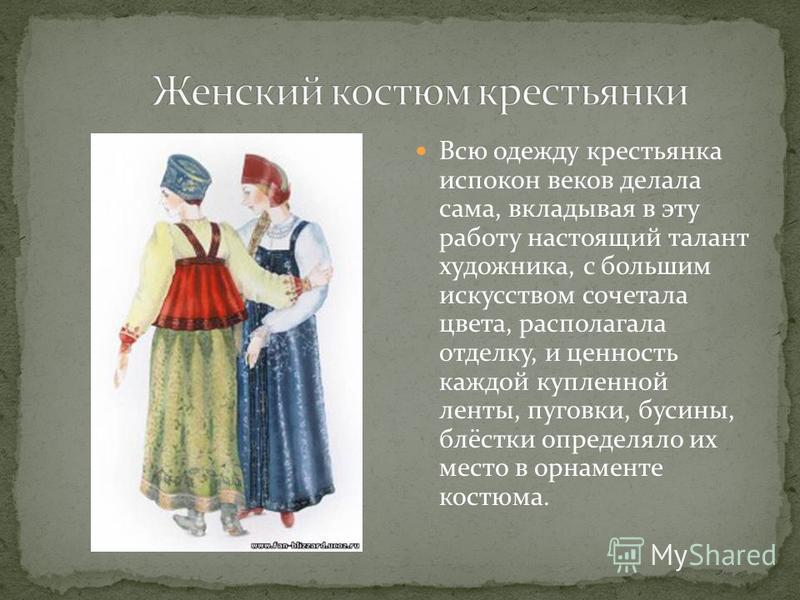 Женский костюм крестьянки

Всю одежду крестьянка испокон веков делала сама, вкладывая в эту работу настоящий талант художника, с большим искусством сочетала цвета, располагала отделку, и ценность каждой купленной ленты, пуговки, бусины, блёстки определяло их место в орнаменте костюма.

www.fan-blizzard.ucoz.ru

MyShared